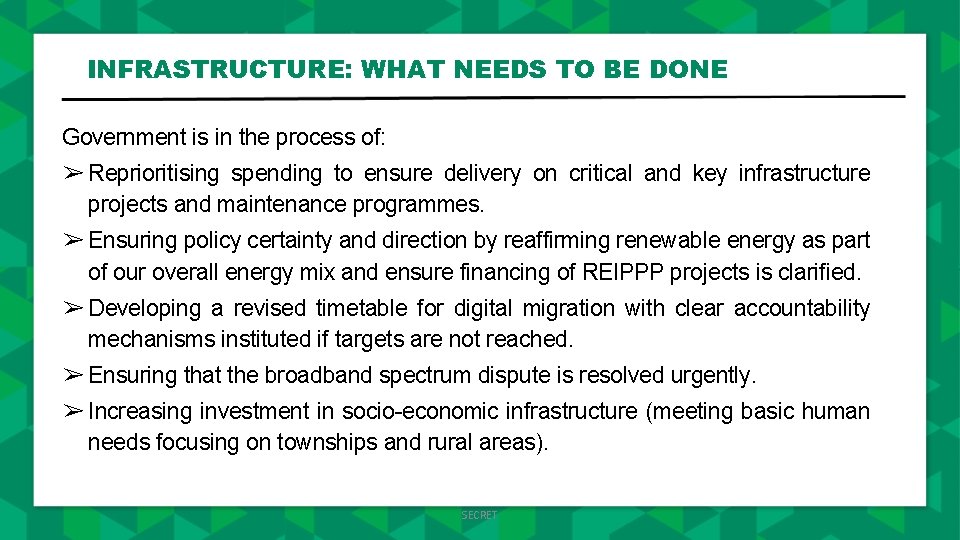 INFRASTRUCTURE: WHAT NEEDS TO BE DONE

Government is in the process of:

➢ Reprioritising spending to ensure delivery on critical and key infrastructure projects and maintenance programmes.

➢ Ensuring policy certainty and direction by reaffirming renewable energy as part of our overall energy mix and ensure financing of REIPPP projects is clarified.

➢ Developing a revised timetable for digital migration with clear accountability mechanisms instituted if targets are not reached.

➢ Ensuring that the broadband spectrum dispute is resolved urgently.

➢ Increasing investment in socio-economic infrastructure (meeting basic human needs focusing on townships and rural areas).

SECRET